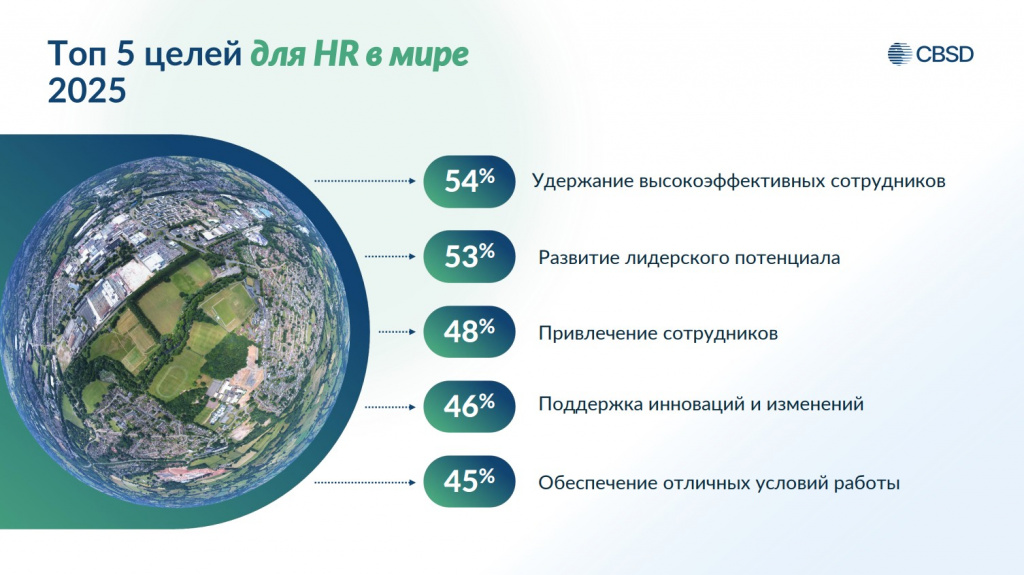 Топ 5 целей для HR в мире
2025

CBSD

54% Удержание высокоэффективных сотрудников

53% Развитие лидерского потенциала

48% Привлечение сотрудников

46% Поддержка инноваций и изменений

45% Обеспечение отличных условий работы